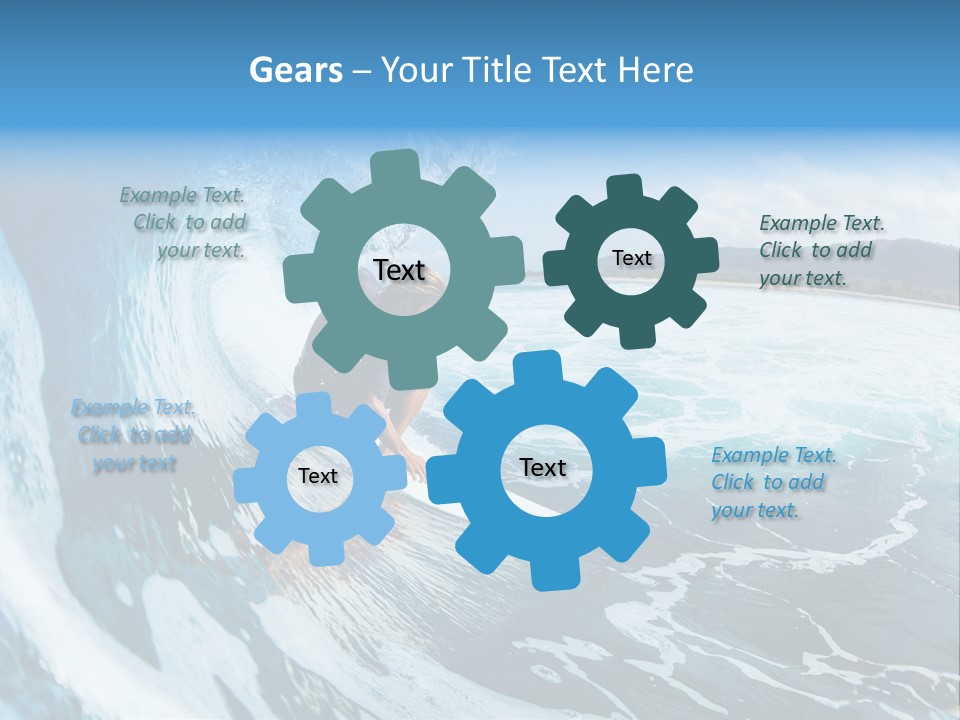 Gears – Your Title Text Here

Example Text. Click to add your text.

Text

Text

Example Text. Click to add your text.

Example Text. Click to add your text

Text

Text

Example Text. Click to add your text.